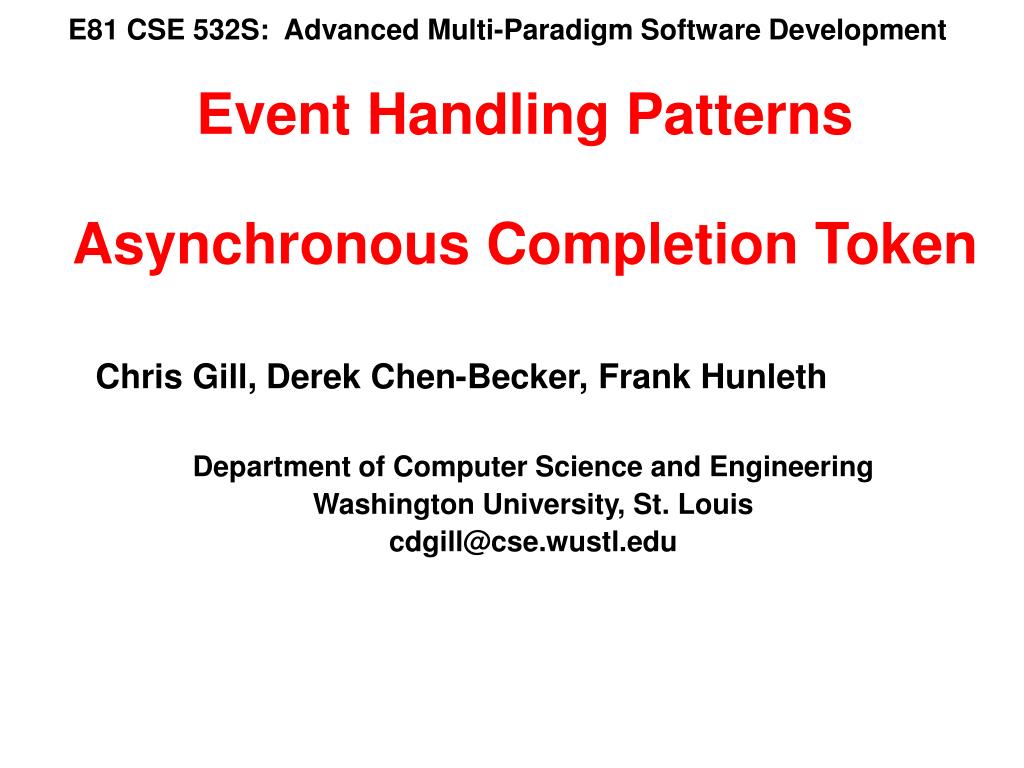 E81 CSE 532S: Advanced Multi-Paradigm Software Development

Event Handling Patterns

Asynchronous Completion Token

Chris Gill, Derek Chen-Becker, Frank Hunleth

Department of Computer Science and Engineering
Washington University, St. Louis
cdgill@cse.wustl.edu